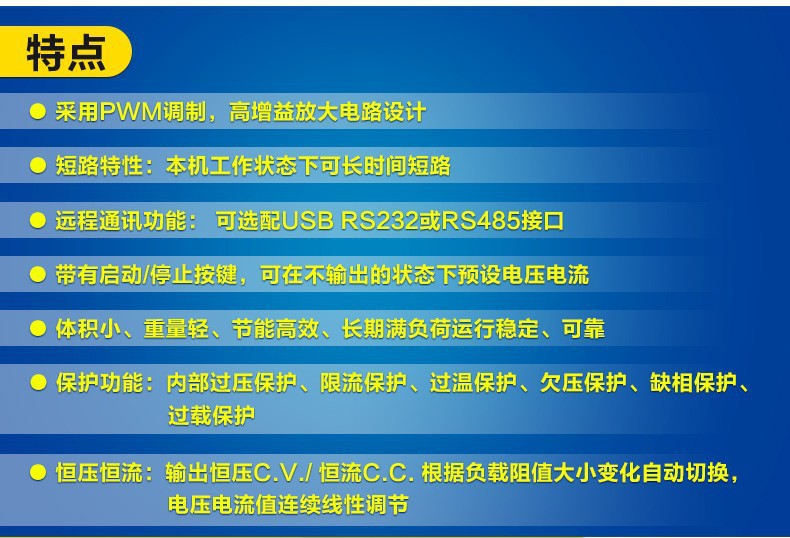 特点

● 采用PWM调制，高增益放大电路设计

● 短路特性：本机工作状态下可长时间短路

● 远程通讯功能： 可选配USB RS232或RS485接口

● 带有启动/停止按键，可在不输出的状态下预设电压电流

● 体积小、重量轻、节能高效、长期满负荷运行稳定、可靠

● 保护功能：内部过压保护、限流保护、过温保护、欠压保护、缺相保护、过载保护

● 恒压恒流：输出恒压C.V./ 恒流C.C. 根据负载阻值大小变化自动切换，电压电流值连续线性调节